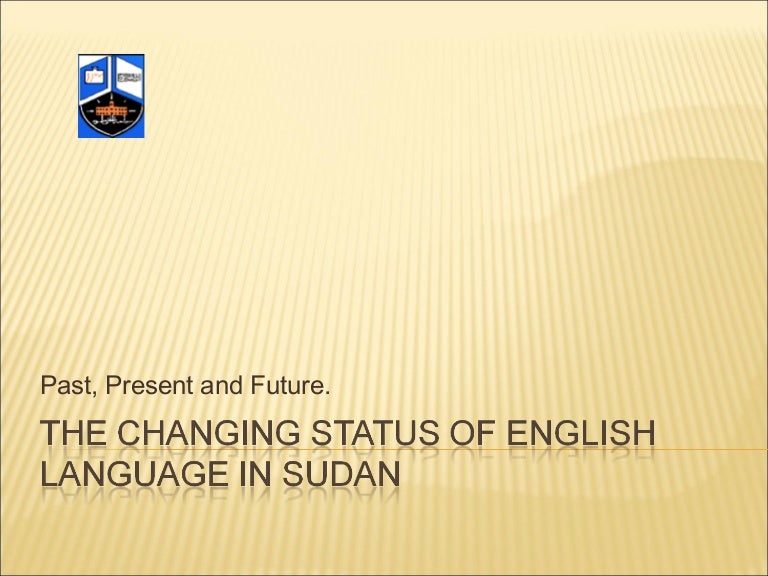 Past, Present and Future.

THE CHANGING STATUS OF ENGLISH LANGUAGE IN SUDAN